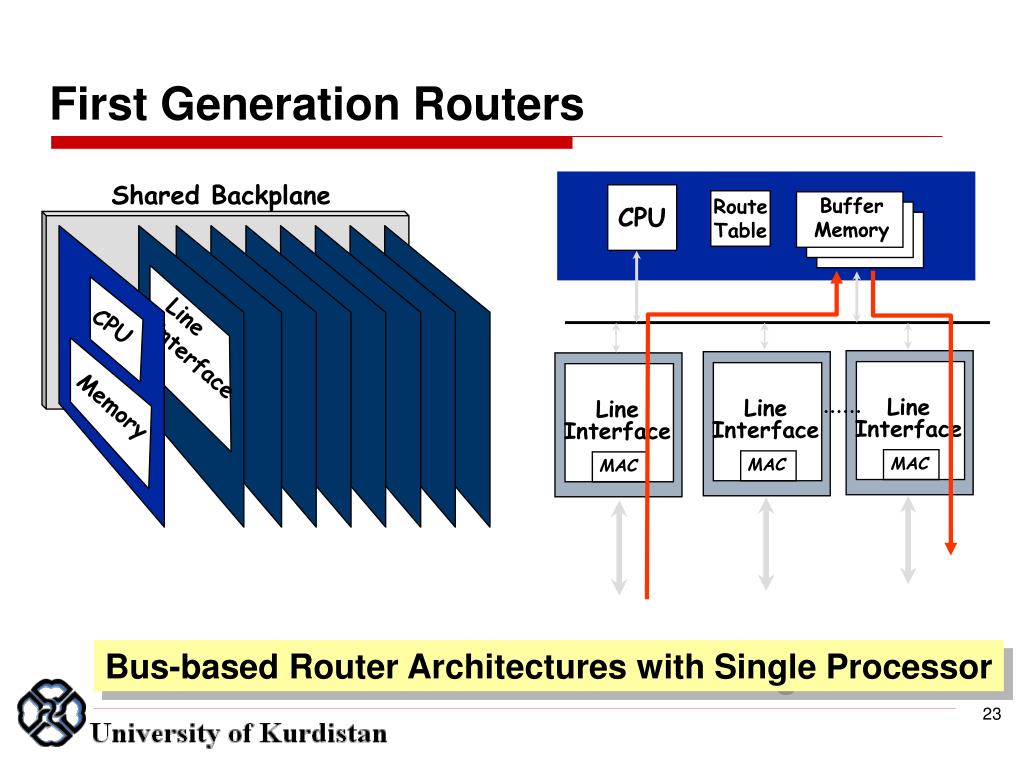 First Generation Routers

Shared Backplane

CPU

Memory

Line Interface

CPU

Route Table

Buffer Memory

Line Interface

MAC

Line Interface

MAC

……

Line Interface

MAC

Bus-based Router Architectures with Single Processor

University of Kurdistan

23